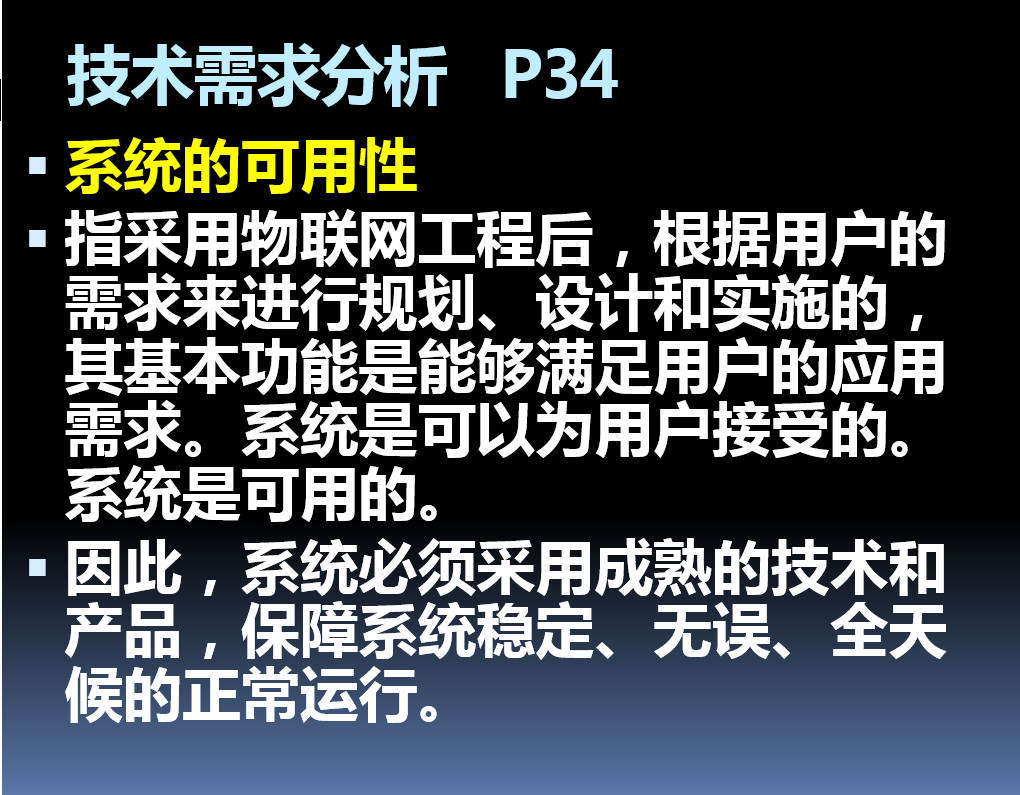 技术需求分析 P34

▪ 系统的可用性

▪ 指采用物联网工程后，根据用户的需求来进行规划、设计和实施的，其基本功能是能够满足用户的应用需求。系统是可以为用户接受的。系统是可用的。

▪ 因此，系统必须采用成熟的技术和产品，保障系统稳定、无误、全天候的正常运行。